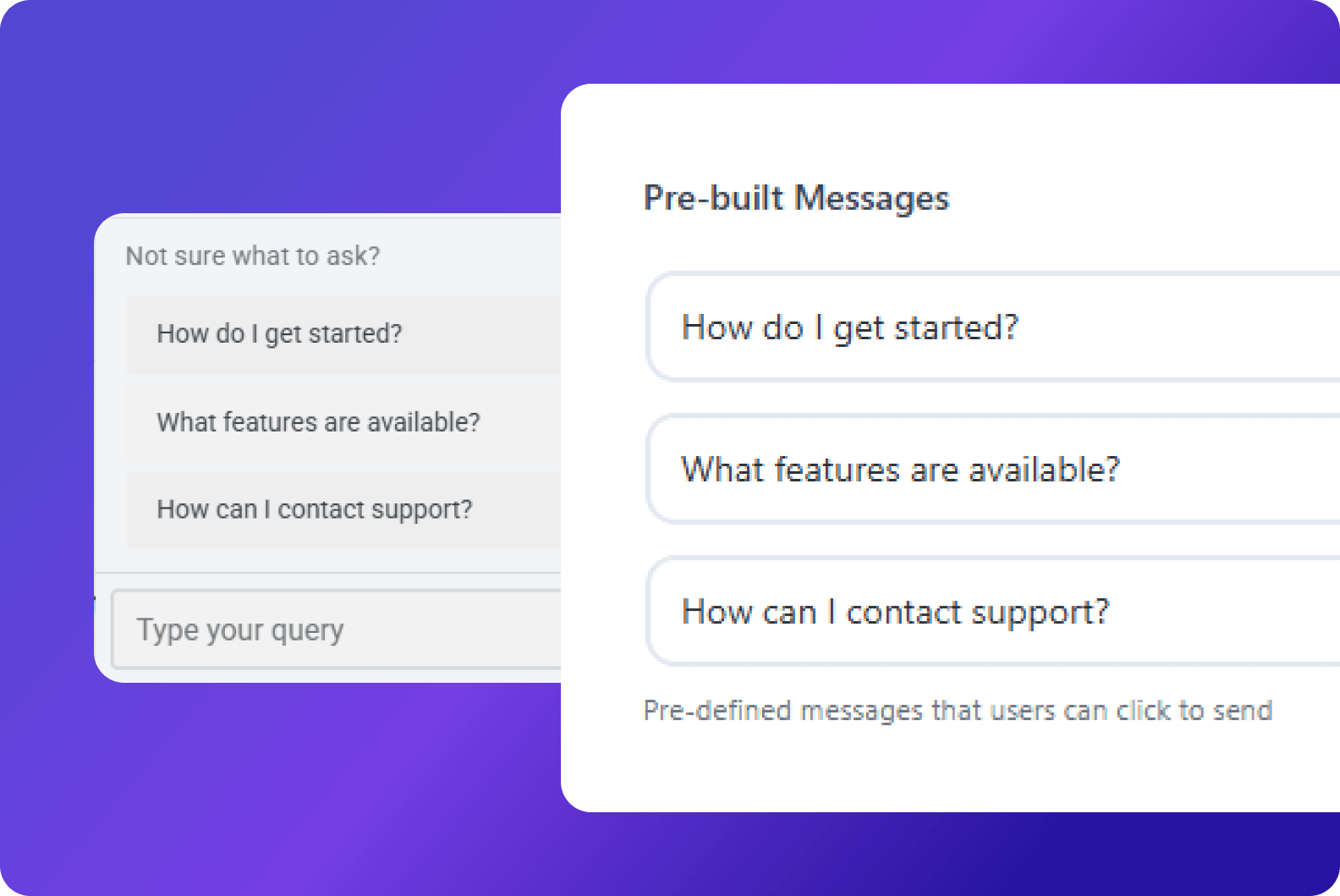 Not sure what to ask?

How do I get started?

What features are available?

How can I contact support?

Type your query

Pre-built Messages

How do I get started?

What features are available?

How can I contact support?

Pre-defined messages that users can click to send